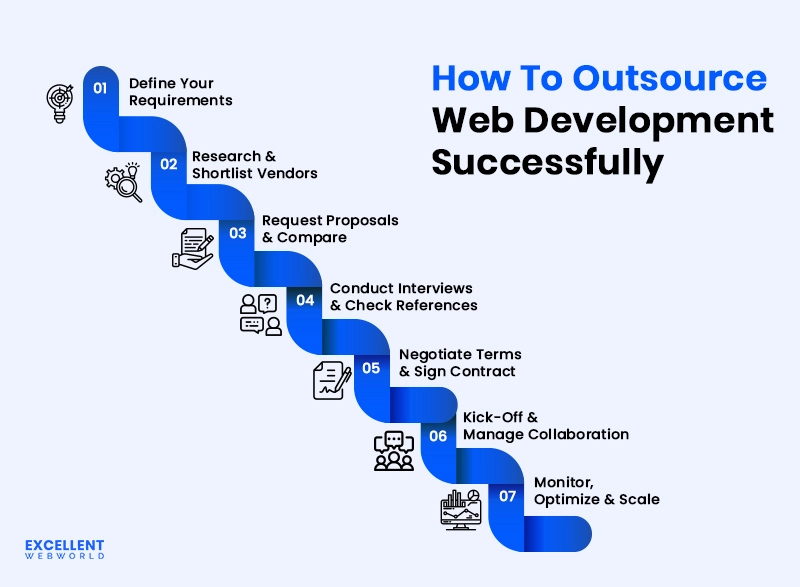 How To Outsource Web Development Successfully

01 Define Your Requirements

02 Research & Shortlist Vendors

03 Request Proposals & Compare

04 Conduct Interviews & Check References

05 Negotiate Terms & Sign Contract

06 Kick-Off & Manage Collaboration

07 Monitor, Optimize & Scale

EXCELLENT WEBWORLD